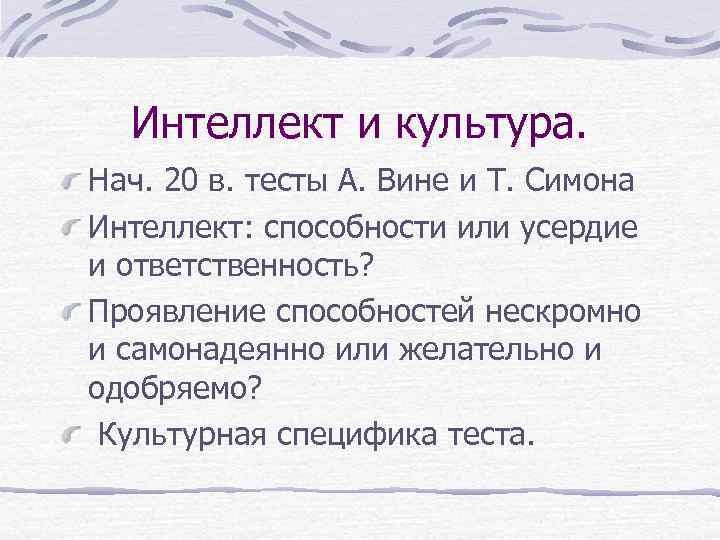 Интеллект и культура.

Нач. 20 в. тесты А. Вине и Т. Симона

Интеллект: способности или усердие и ответственность?

Проявление способностей нескромно и самонадеянно или желательно и одобряемо?

Культурная специфика теста.